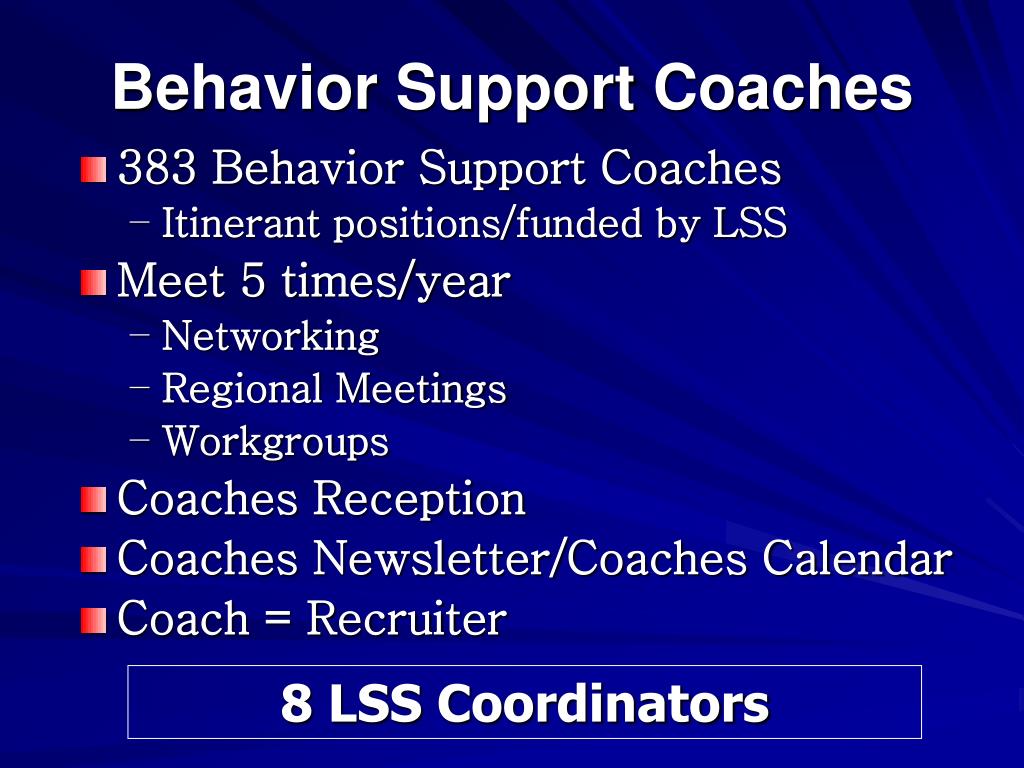 Behavior Support Coaches

383 Behavior Support Coaches
– Itinerant positions/funded by LSS

Meet 5 times/year
– Networking
– Regional Meetings
– Workgroups

Coaches Reception

Coaches Newsletter/Coaches Calendar

Coach = Recruiter

8 LSS Coordinators